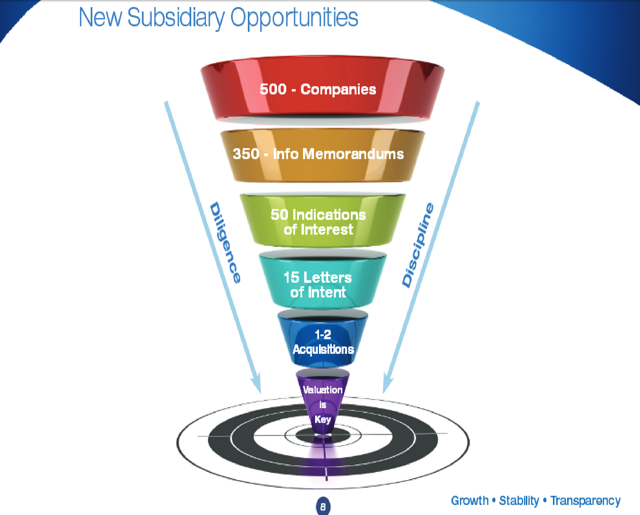 New Subsidiary Opportunities

500 - Companies

350 - Info Memorandums

50 Indications of Interest

15 Letters of Intent

1-2 Acquisitions

Valuation is Key

Diligence

Discipline

8

Growth • Stability • Transparency